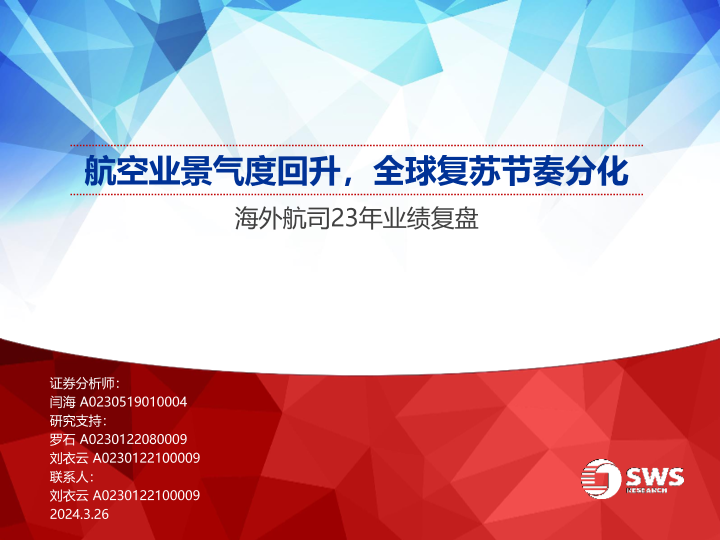 航空业景气度回升，全球复苏节奏分化

海外航司23年业绩复盘

证券分析师：
闫海 A0230519010004
研究支持：
罗石 A0230122080009
刘衣云 A0230122100009
联系人：
刘衣云 A0230122100009
2024.3.26

SWS
RESEARCH